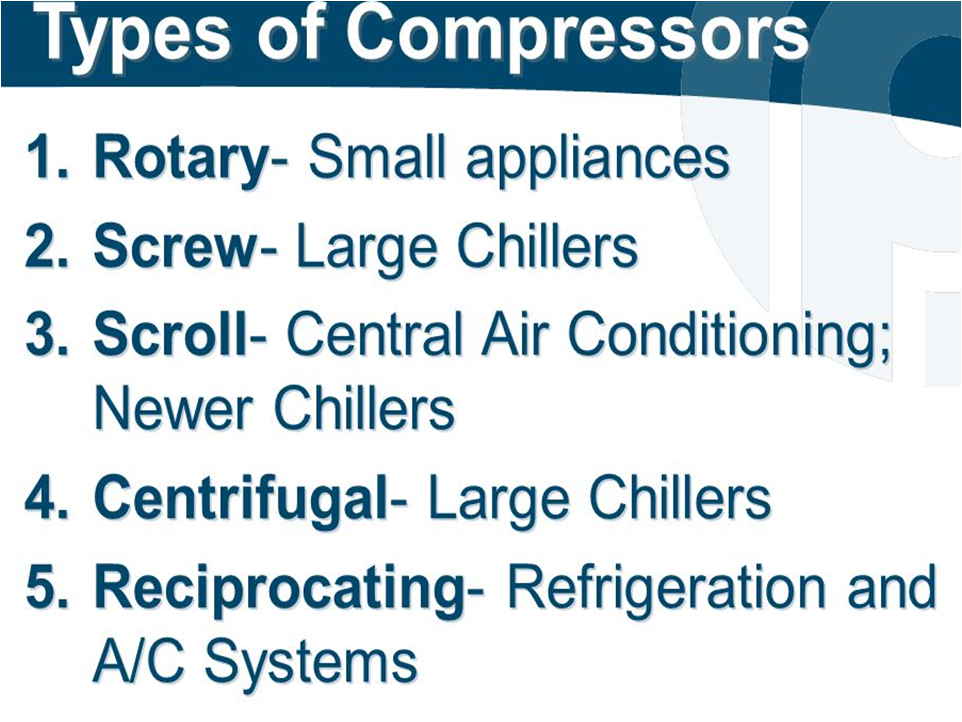 Types of Compressors

1. Rotary- Small appliances
2. Screw- Large Chillers
3. Scroll- Central Air Conditioning; Newer Chillers
4. Centrifugal- Large Chillers
5. Reciprocating- Refrigeration and A/C Systems